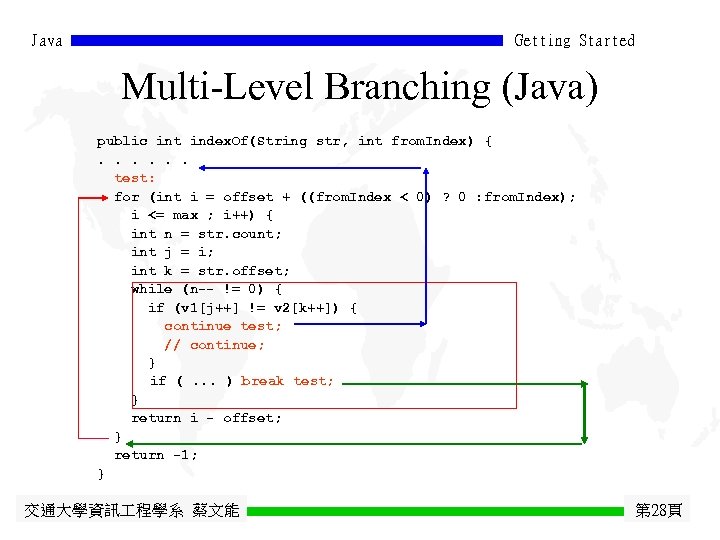 Java Getting Started

Multi-Level Branching (Java)

public int indexOf(String str, int fromIndex) {
. . . . . .
test:
for (int i = offset + ((fromIndex < 0) ? 0 :fromIndex);
i <= max ; i++) {
int n = str.count;
int j = i;
int k = str.offset;
while (n-- != 0) {
if (v1[j++] != v2[k++]) {
continue test;
// continue;
}
if ( ... ) break test;
}
return i - offset;
}
return -1;
}

交通大學資訊工程學系 蔡文能 第28頁